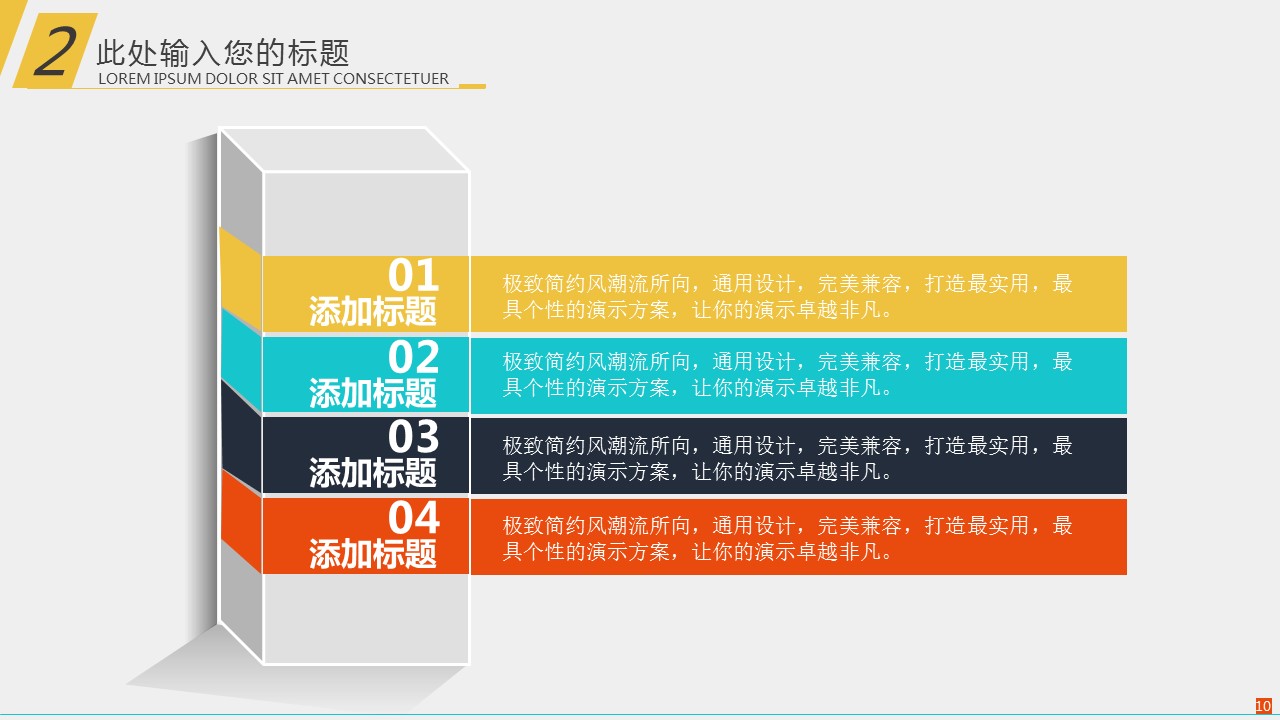 2 此处输入您的标题
LOREM IPSUM DOLOR SIT AMET CONSECTETUER

01
添加标题

极致简约风潮流所向，通用设计，完美兼容，打造最实用，最具个性的演示方案，让你的演示卓越非凡。

02
添加标题

极致简约风潮流所向，通用设计，完美兼容，打造最实用，最具个性的演示方案，让你的演示卓越非凡。

03
添加标题

极致简约风潮流所向，通用设计，完美兼容，打造最实用，最具个性的演示方案，让你的演示卓越非凡。

04
添加标题

极致简约风潮流所向，通用设计，完美兼容，打造最实用，最具个性的演示方案，让你的演示卓越非凡。

10